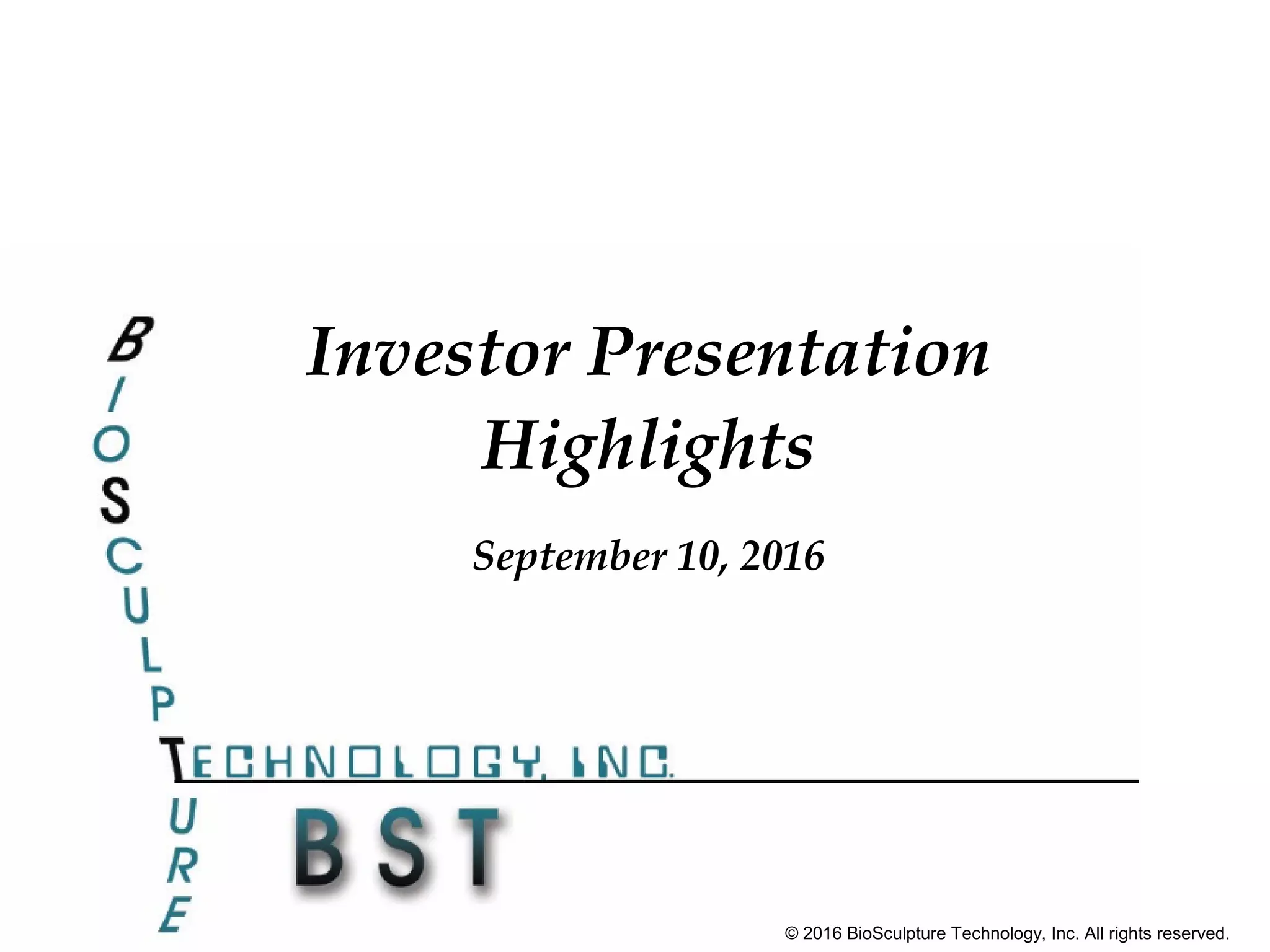 Investor Presentation
Highlights

September 10, 2016

BIOSCULPTURE
TECHNOLOGY, INC.

BST

© 2016 BioSculpture Technology, Inc. All rights reserved.